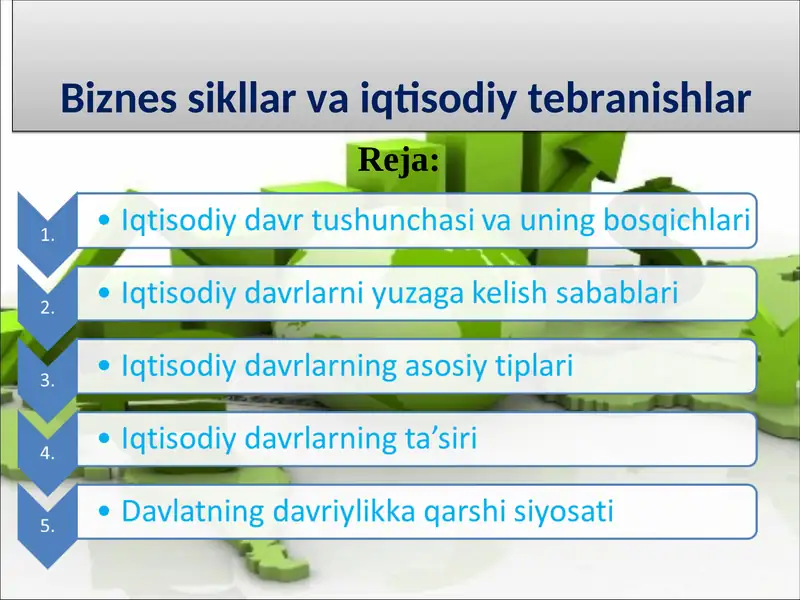 Biznes sikllar va iqtisodiy tebranishlar

Reja:

1. • Iqtisodiy davr tushunchasi va uning bosqichlari

2. • Iqtisodiy davrlarni yuzaga kelish sabablari

3. • Iqtisodiy davrlarning asosiy tiplari

4. • Iqtisodiy davrlarning ta’siri

5. • Davlatning davriylikka qarshi siyosati